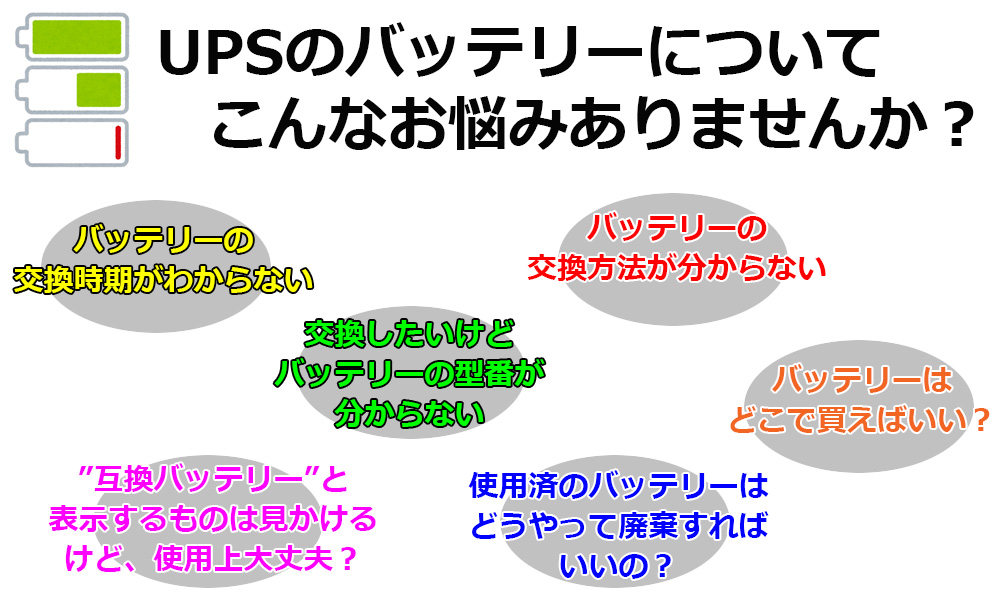 UPSのバッテリーについて
こんなお悩みありませんか？

バッテリーの
交換時期がわからない

バッテリーの
交換方法が分からない

交換したいけど
バッテリーの型番が
分からない

バッテリーは
どこで買えばいい？

”互換バッテリー”と
表示するものは見かける
けど、使用上大丈夫？

使用済のバッテリーは
どうやって廃棄すれば
いいの？